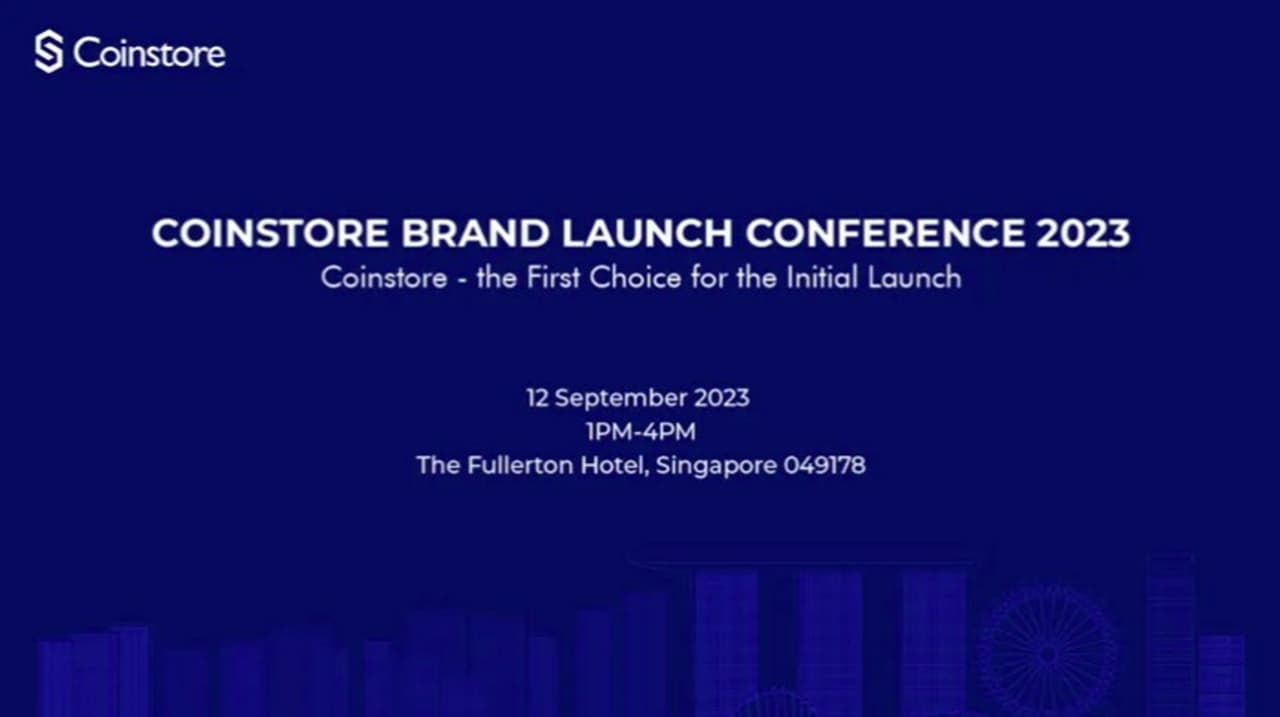 Coinstore

COINSTORE BRAND LAUNCH CONFERENCE 2023
Coinstore - the First Choice for the Initial Launch

12 September 2023
1PM-4PM
The Fullerton Hotel, Singapore 049178